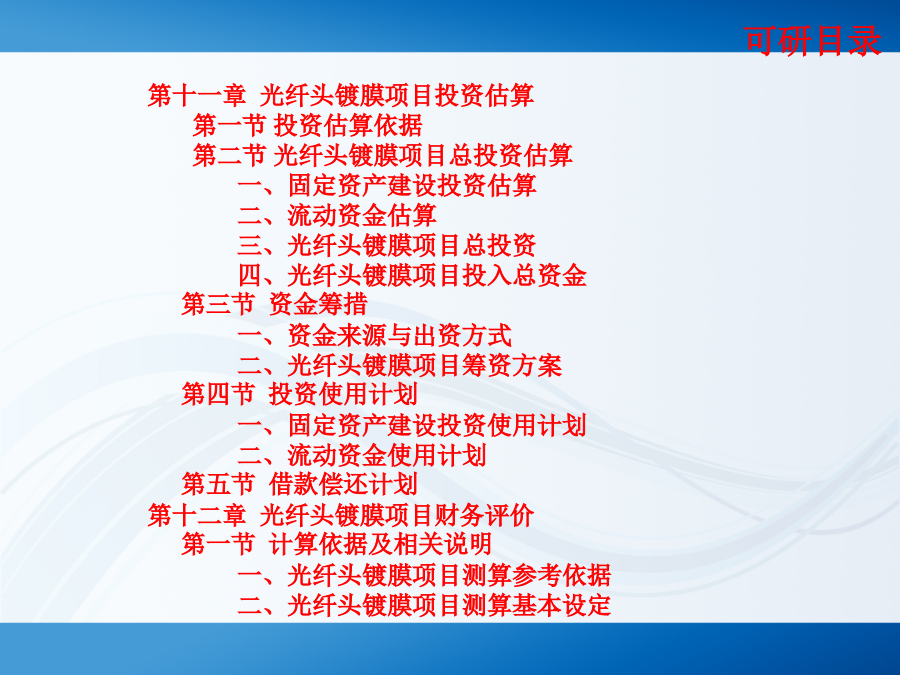 可研目录

第十一章 光纤头镀膜项目投资估算
第一节 投资估算依据
第二节 光纤头镀膜项目总投资估算
一、固定资产建设投资估算
二、流动资金估算
三、光纤头镀膜项目总投资
四、光纤头镀膜项目投入总资金
第三节 资金筹措
一、资金来源与出资方式
二、光纤头镀膜项目筹资方案
第四节 投资使用计划
一、固定资产建设投资使用计划
二、流动资金使用计划
第五节 借款偿还计划
第十二章 光纤头镀膜项目财务评价
第一节 计算依据及相关说明
一、光纤头镀膜项目测算参考依据
二、光纤头镀膜项目测算基本设定